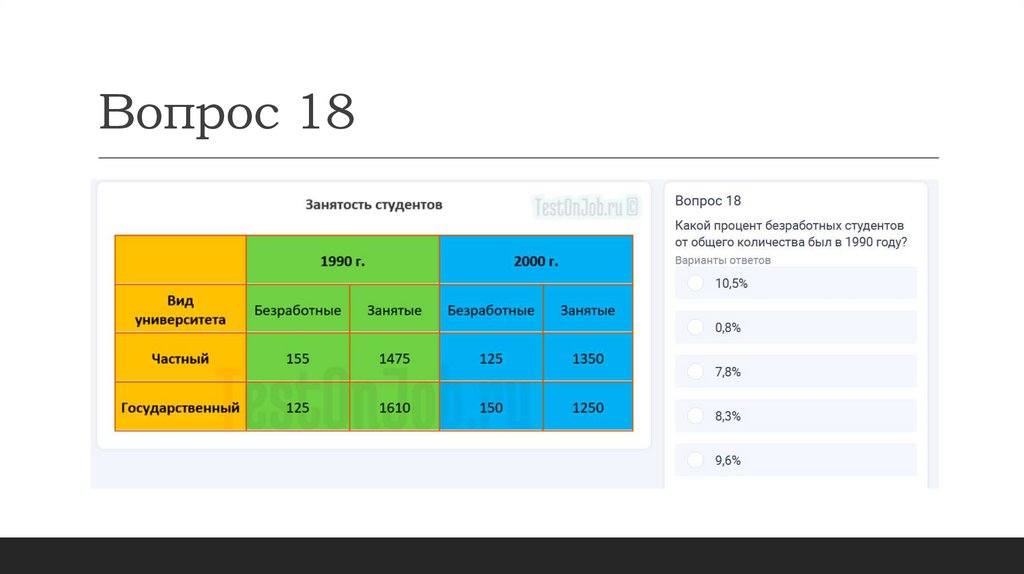 Вопрос 18

Занятость студентов

TestOnJob.ru ©

| | 1990 г. | | 2000 г. | |
|---|---|---|---|---|
| Вид университета | Безработные | Занятые | Безработные | Занятые |
| Частный | 155 | 1475 | 125 | 1350 |
| Государственный | 125 | 1610 | 150 | 1250 |

TestOnJob.ru

Вопрос 18

Какой процент безработных студентов от общего количества был в 1990 году?

Варианты ответов

10,5%

0,8%

7,8%

8,3%

9,6%